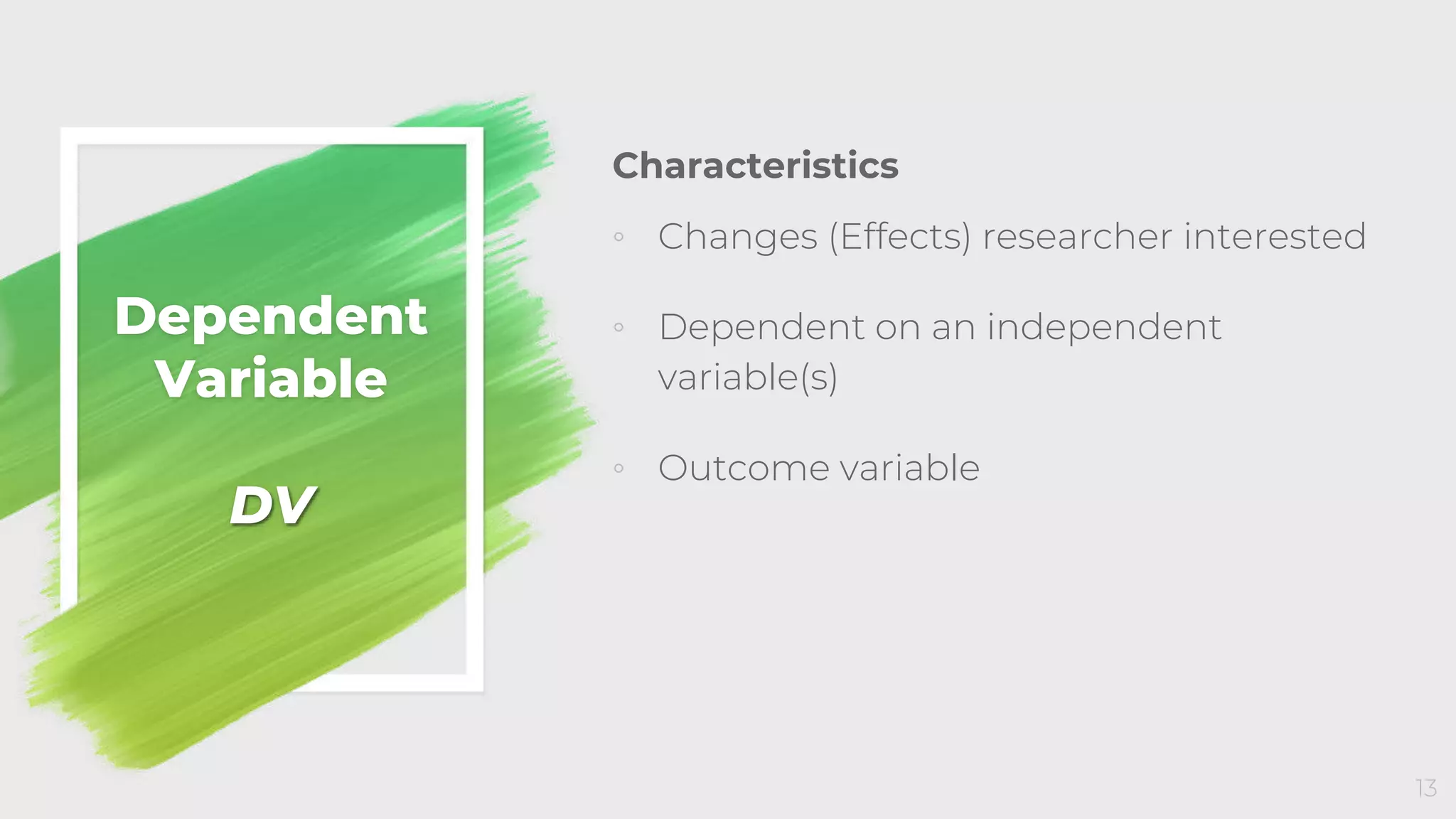 Dependent Variable

DV

Characteristics

◦ Changes (Effects) researcher interested

◦ Dependent on an independent variable(s)

◦ Outcome variable

13